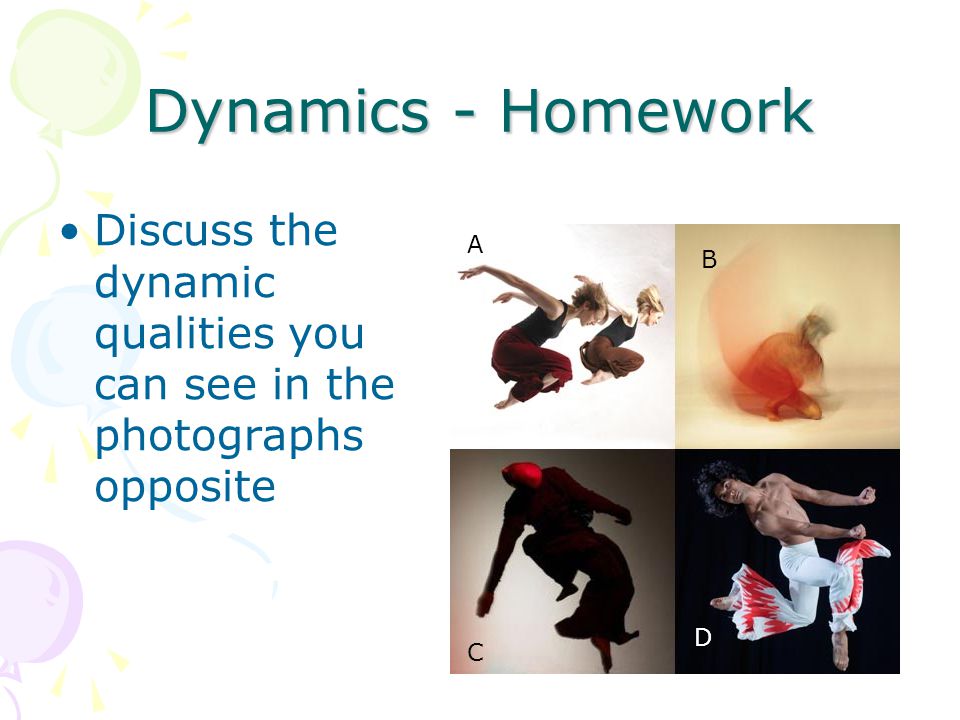 Dynamics - Homework

• Discuss the dynamic qualities you can see in the photographs opposite

A

B

C

D